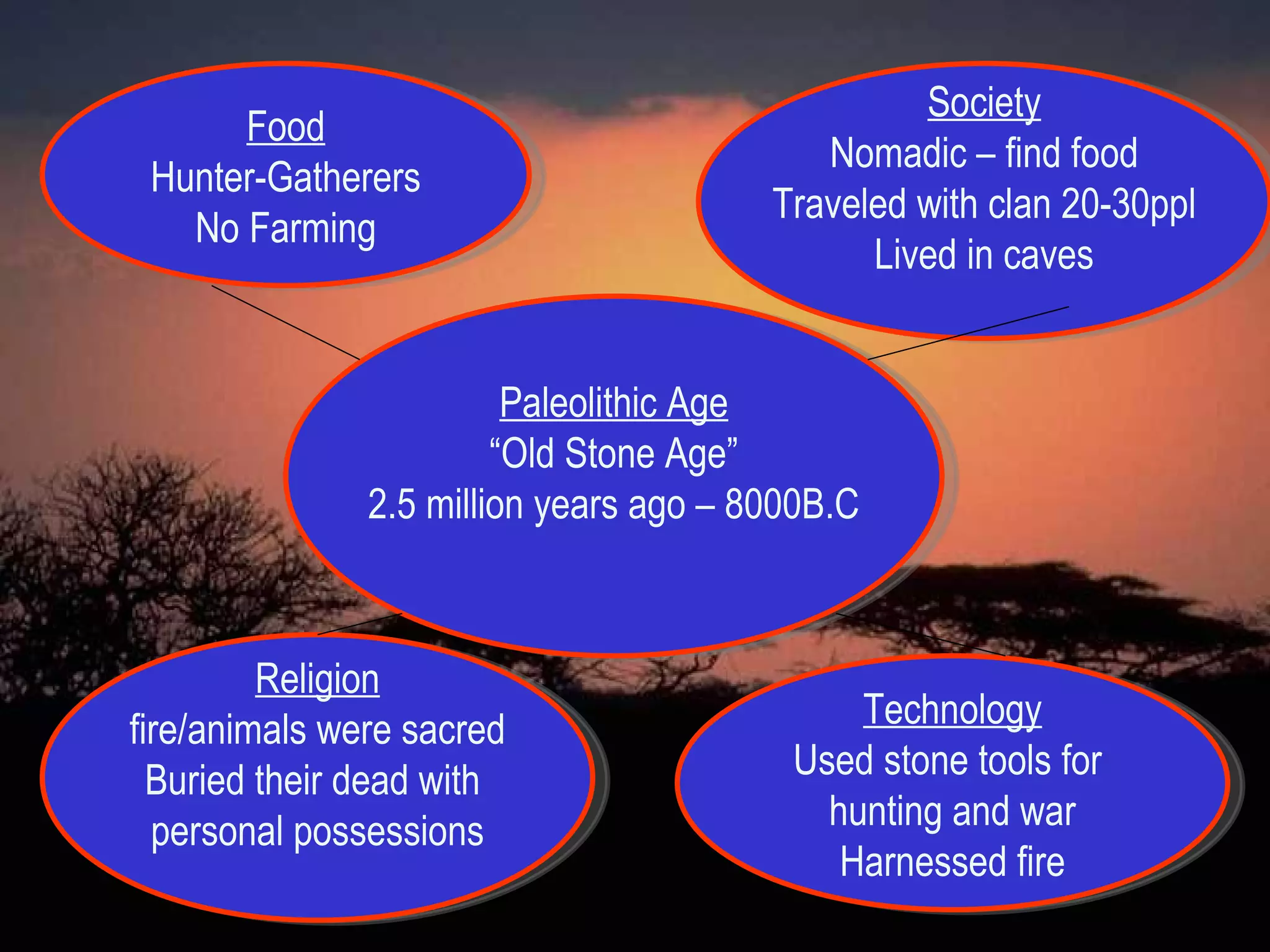 Food
Hunter-Gatherers
No Farming

Society
Nomadic – find food
Traveled with clan 20-30ppl
Lived in caves

Paleolithic Age
“Old Stone Age”
2.5 million years ago – 8000B.C

Religion
fire/animals were sacred
Buried their dead with personal possessions

Technology
Used stone tools for hunting and war
Harnessed fire